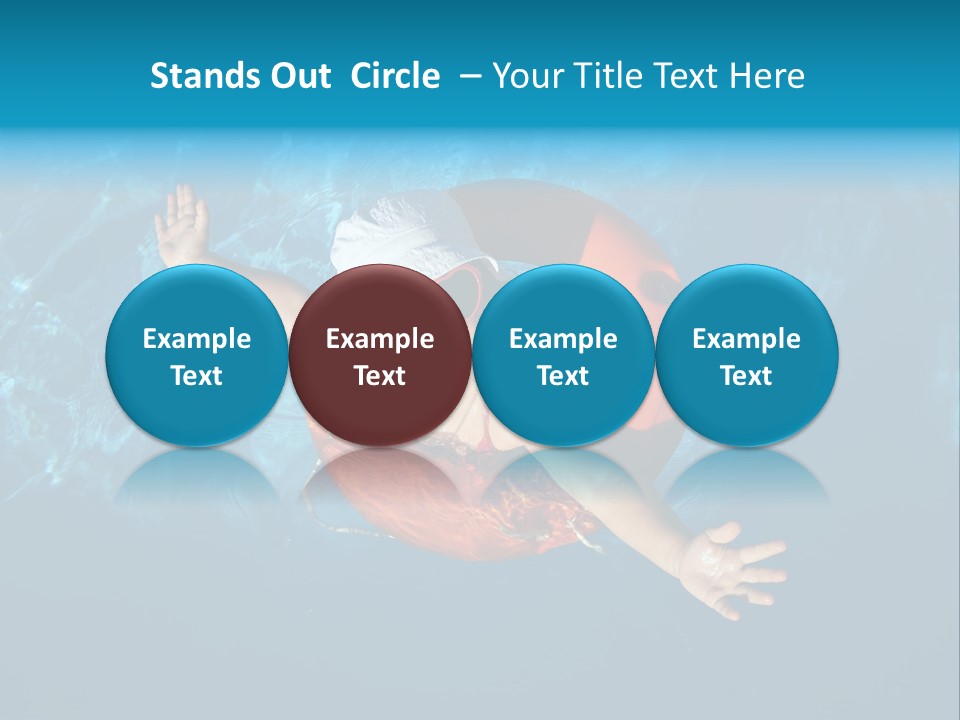 Stands Out Circle – Your Title Text Here

Example Text

Example Text

Example Text

Example Text